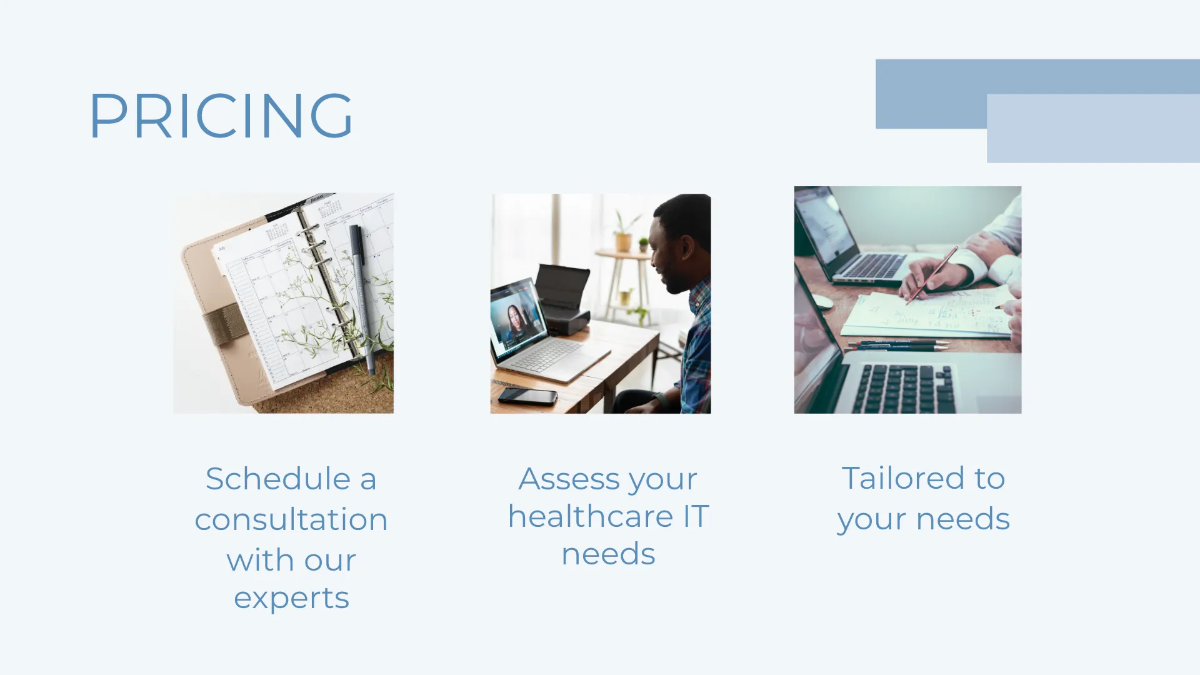 PRICING

Schedule a consultation with our experts

Assess your healthcare IT needs

Tailored to your needs